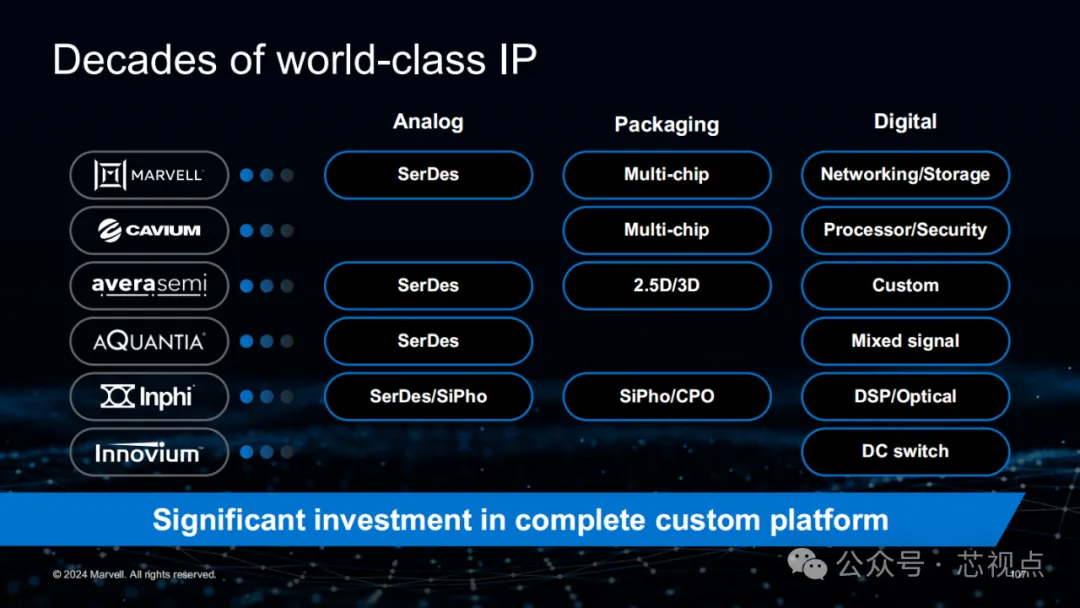 Decades of world-class IP

| | Analog | Packaging | Digital |
|---|---|---|---|
| MARVELL | SerDes | Multi-chip | Networking/Storage |
| CAVIUM | | Multi-chip | Processor/Security |
| averasemi | SerDes | 2.5D/3D | Custom |
| AQUANTIA | SerDes | | Mixed signal |
| Inphi | SerDes/SiPho | SiPho/CPO | DSP/Optical |
| Innovium | | | DC switch |

Significant investment in complete custom platform

© 2024 Marvell. All rights reserved.

公众号 · 芯视点

10